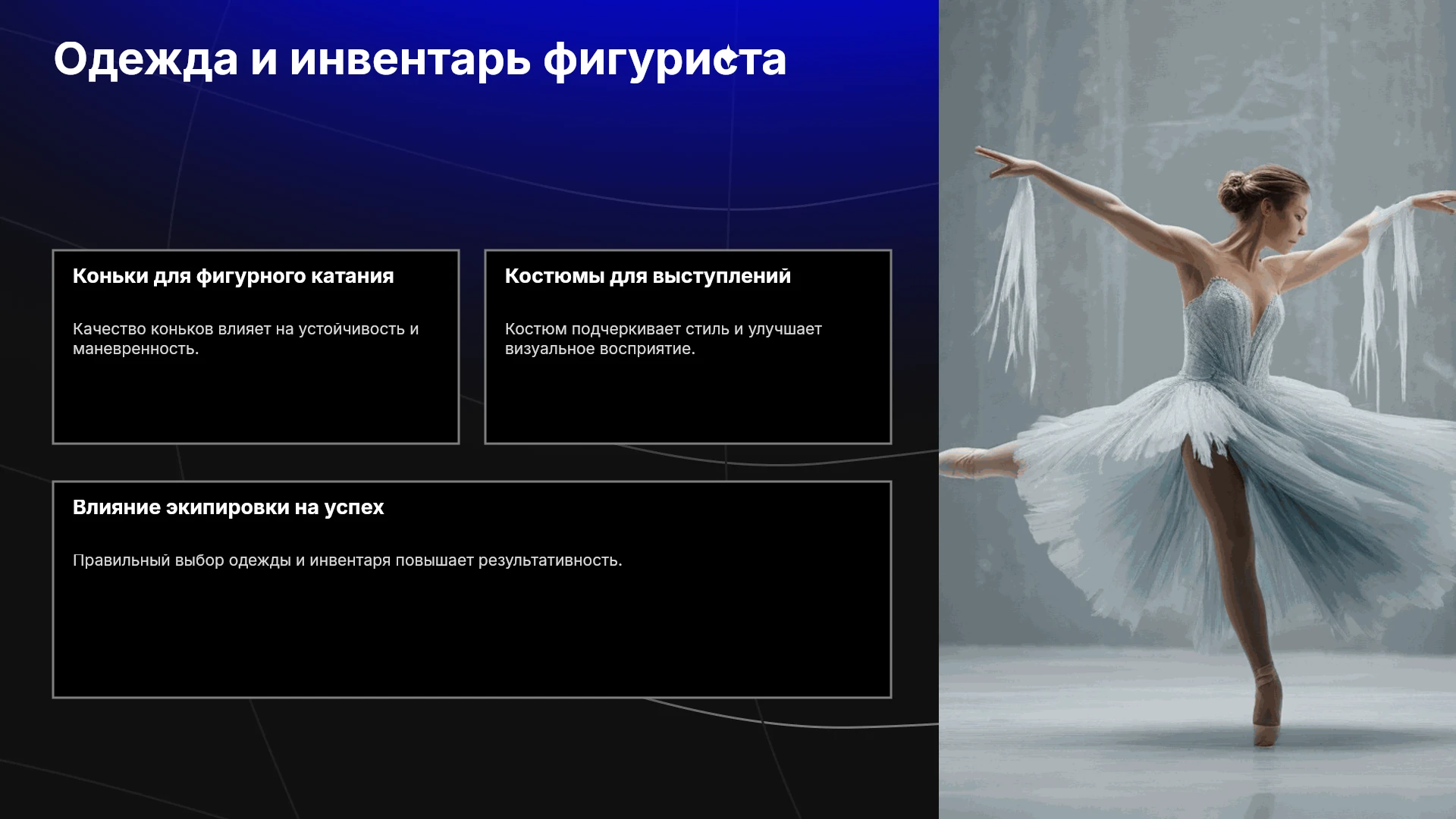 Одежда и инвентарь фигуриста

Коньки для фигурного катания

Качество коньков влияет на устойчивость и маневренность.

Костюмы для выступлений

Костюм подчеркивает стиль и улучшает визуальное восприятие.

Влияние экипировки на успех

Правильный выбор одежды и инвентаря повышает результативность.